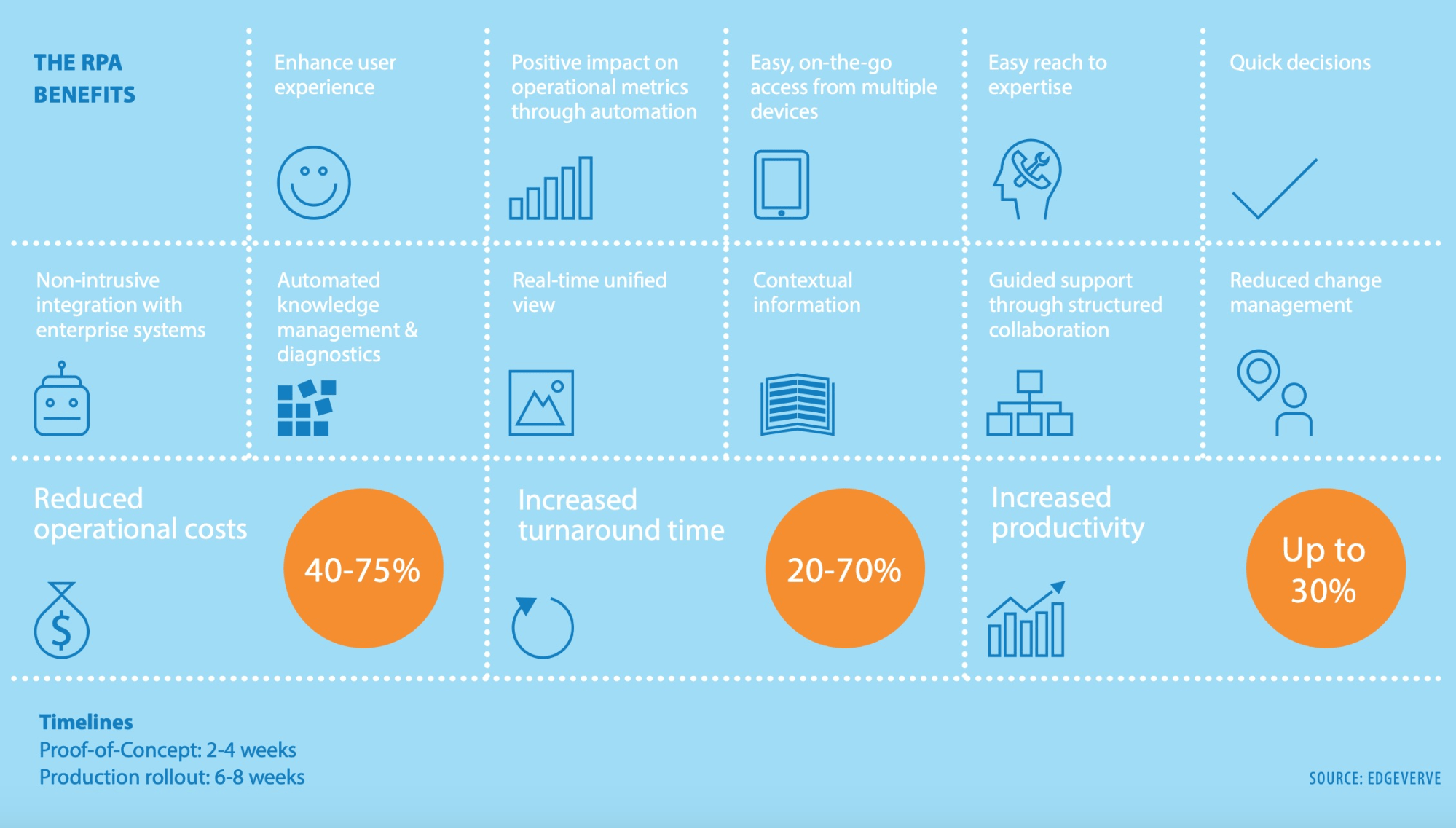 THE RPA BENEFITS

Enhance user experience

Positive impact on operational metrics through automation

Easy, on-the-go access from multiple devices

Easy reach to expertise

Quick decisions

Non-intrusive integration with enterprise systems

Automated knowledge management & diagnostics

Real-time unified view

Contextual information

Guided support through structured collaboration

Reduced change management

Reduced operational costs

40-75%

Increased turnaround time

20-70%

Increased productivity

Up to 30%

Timelines
Proof-of-Concept: 2-4 weeks
Production rollout: 6-8 weeks

SOURCE: EDGEVERVE